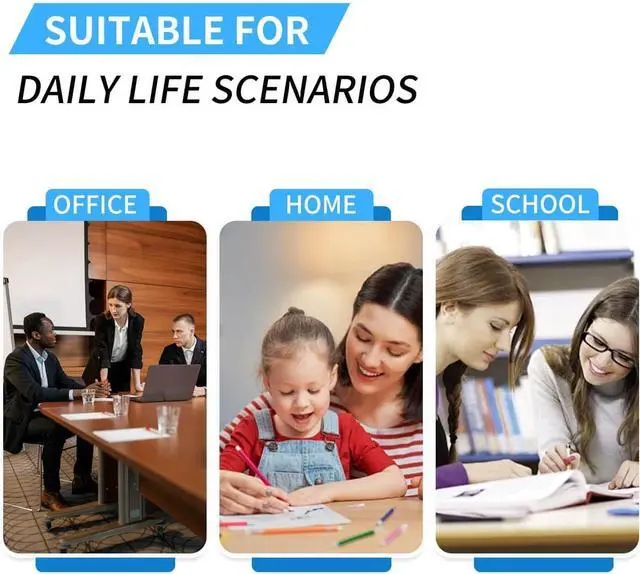 SUITABLE FOR
DAILY LIFE SCENARIOS

OFFICE

HOME

SCHOOL